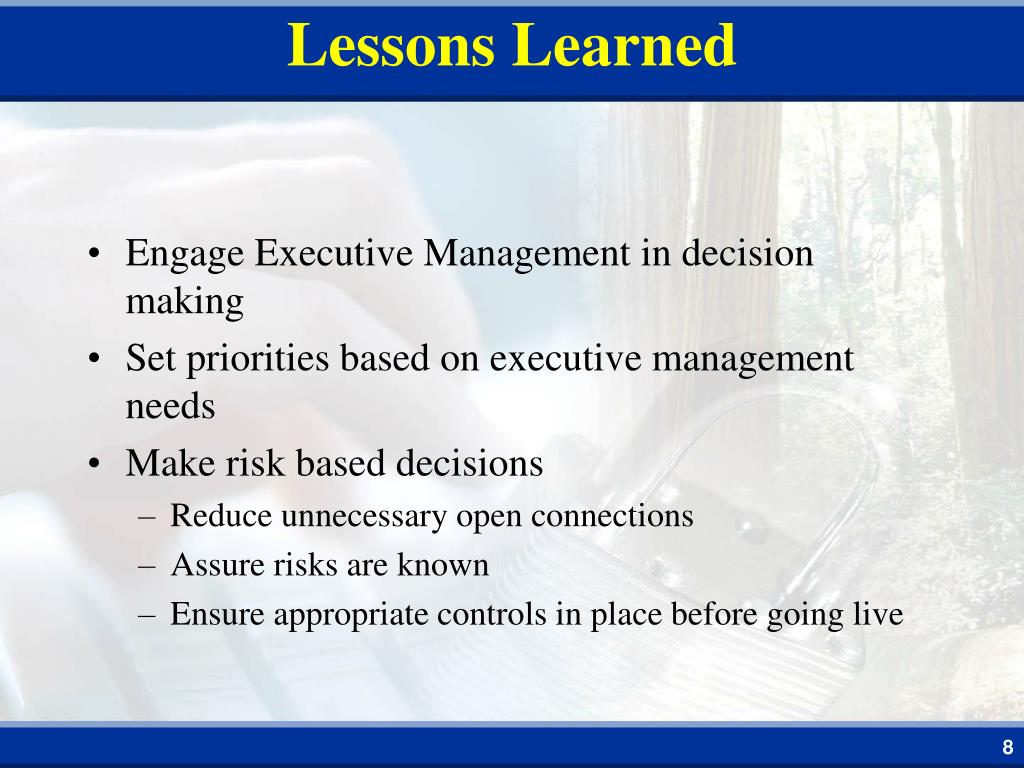 Lessons Learned

• Engage Executive Management in decision making
• Set priorities based on executive management needs
• Make risk based decisions
– Reduce unnecessary open connections
– Assure risks are known
– Ensure appropriate controls in place before going live

8